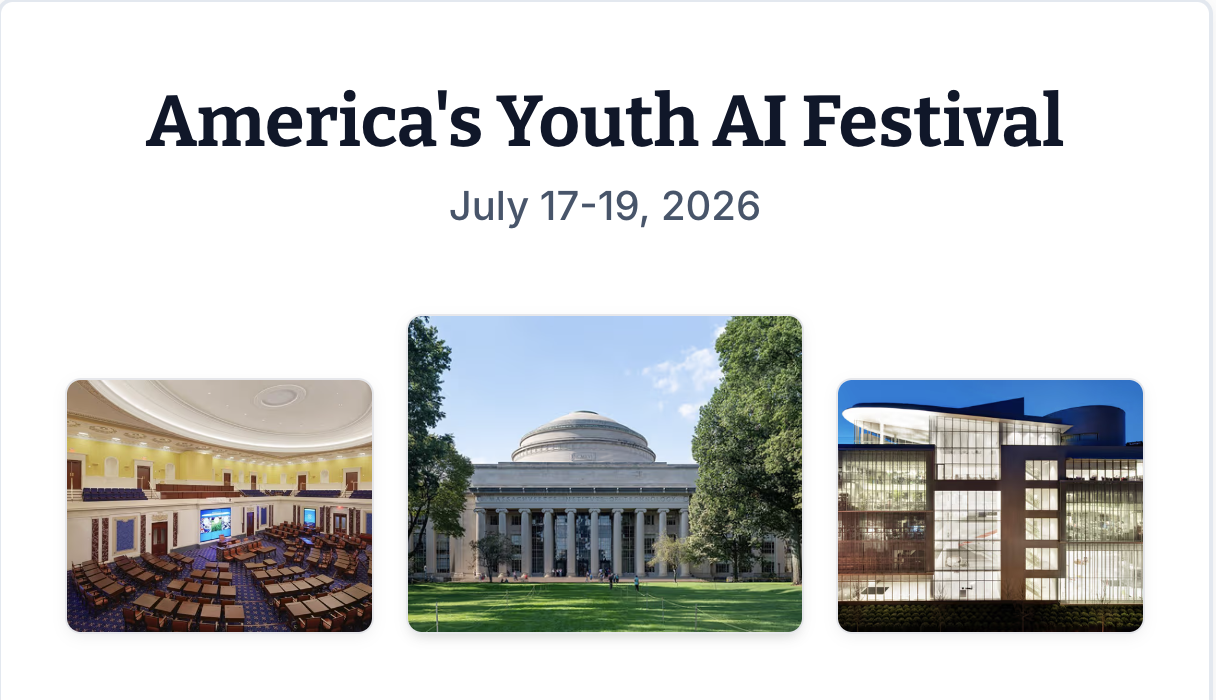 America's Youth AI Festival

July 17-19, 2026